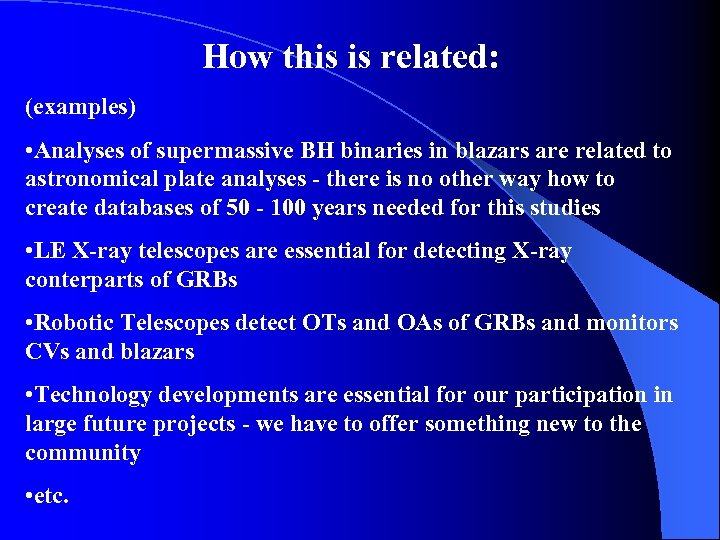 How this is related:

(examples)

•Analyses of supermassive BH binaries in blazars are related to astronomical plate analyses - there is no other way how to create databases of 50 - 100 years needed for this studies

•LE X-ray telescopes are essential for detecting X-ray conterparts of GRBs

•Robotic Telescopes detect OTs and OAs of GRBs and monitors CVs and blazars

•Technology developments are essential for our participation in large future projects - we have to offer something new to the community

•etc.